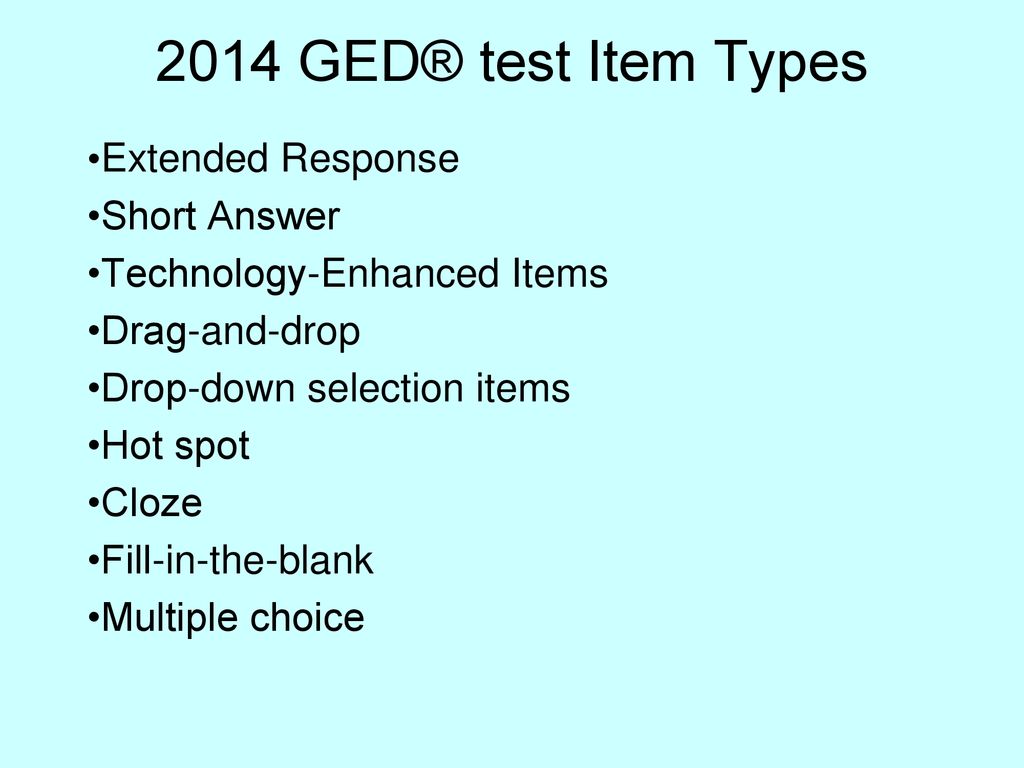 2014 GED® test Item Types

•Extended Response
•Short Answer
•Technology-Enhanced Items
•Drag-and-drop
•Drop-down selection items
•Hot spot
•Cloze
•Fill-in-the-blank
•Multiple choice